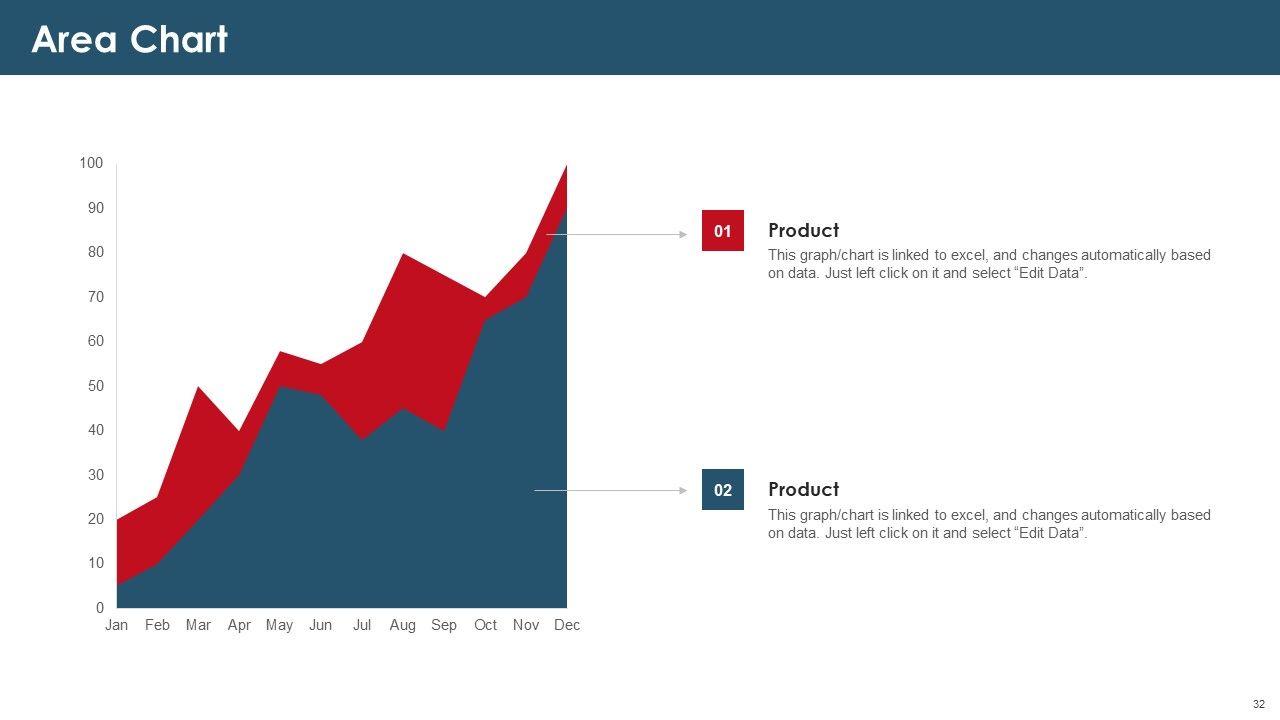 Area Chart

100
90
80
70
60
50
40
30
20
10
0

Jan Feb Mar Apr May Jun Jul Aug Sep Oct Nov Dec

01
Product
This graph/chart is linked to excel, and changes automatically based on data. Just left click on it and select “Edit Data”.

02
Product
This graph/chart is linked to excel, and changes automatically based on data. Just left click on it and select “Edit Data”.

32